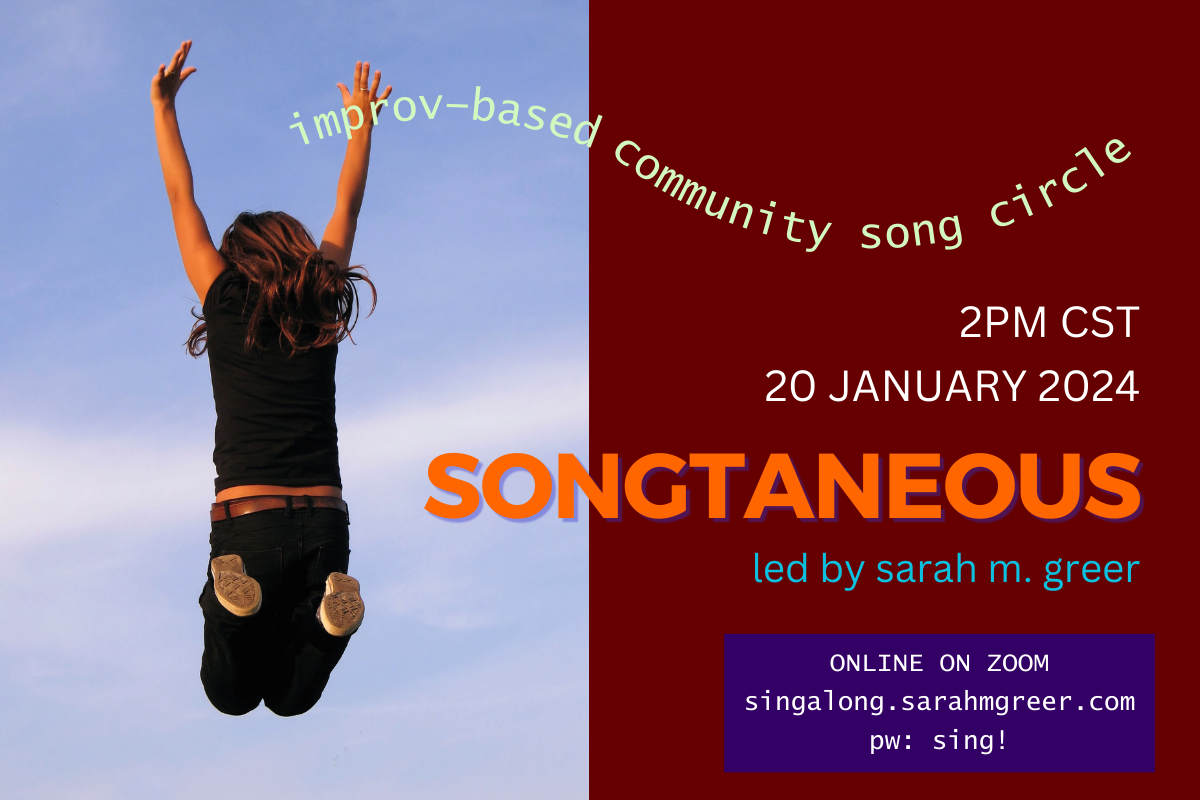 improv-based community song circle

2PM CST

20 JANUARY 2024

SONGTANEOUS

led by sarah m. greer

ONLINE ON ZOOM
singalong.sarahmgreer.com
pw: sing!